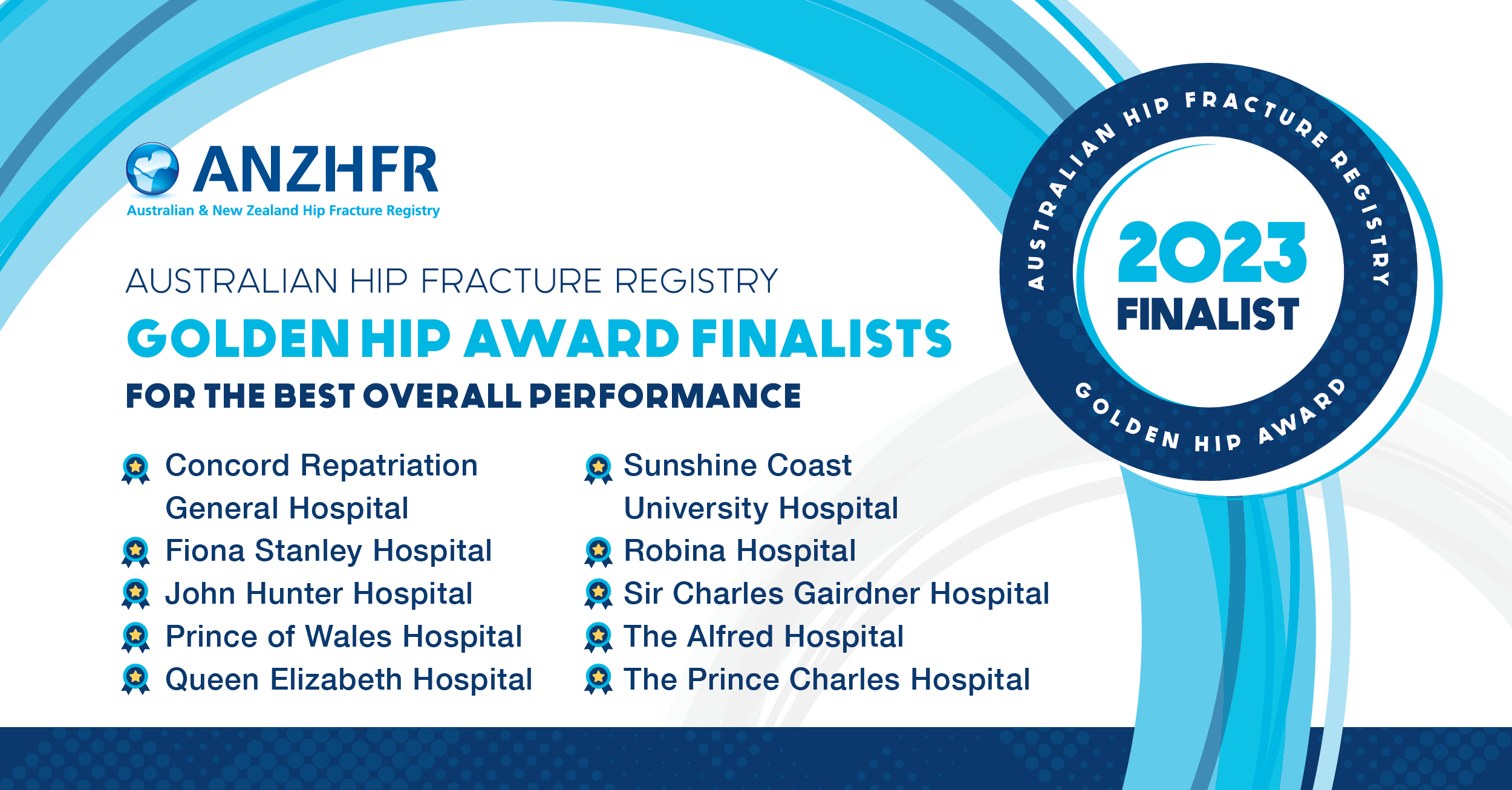 ANZHFR
Australian & New Zealand Hip Fracture Registry

AUSTRALIAN HIP FRACTURE REGISTRY
GOLDEN HIP AWARD FINALISTS
FOR THE BEST OVERALL PERFORMANCE

Concord Repatriation General Hospital
Fiona Stanley Hospital
John Hunter Hospital
Prince of Wales Hospital
Queen Elizabeth Hospital

Sunshine Coast University Hospital
Robina Hospital
Sir Charles Gairdner Hospital
The Alfred Hospital
The Prince Charles Hospital

AUSTRALIAN HIP FRACTURE REGISTRY
2023
FINALIST
GOLDEN HIP AWARD